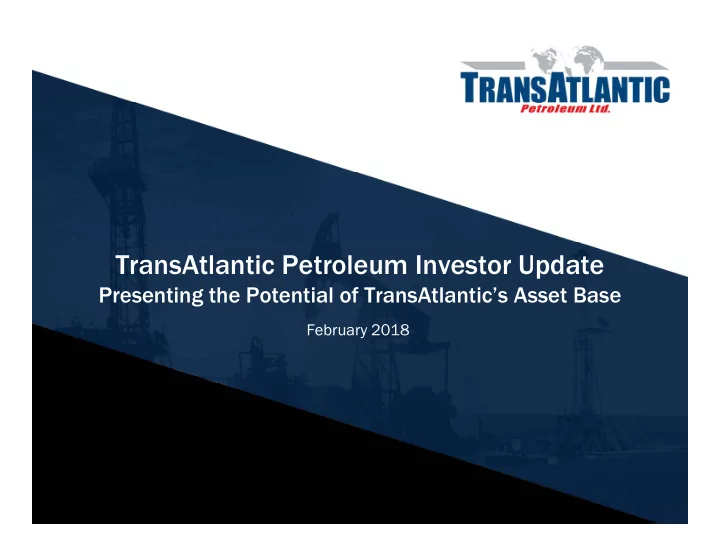 TRANSATLANTIC
Petroleum Ltd.

TransAtlantic Petroleum Investor Update
Presenting the Potential of TransAtlantic's Asset Base

February 2018